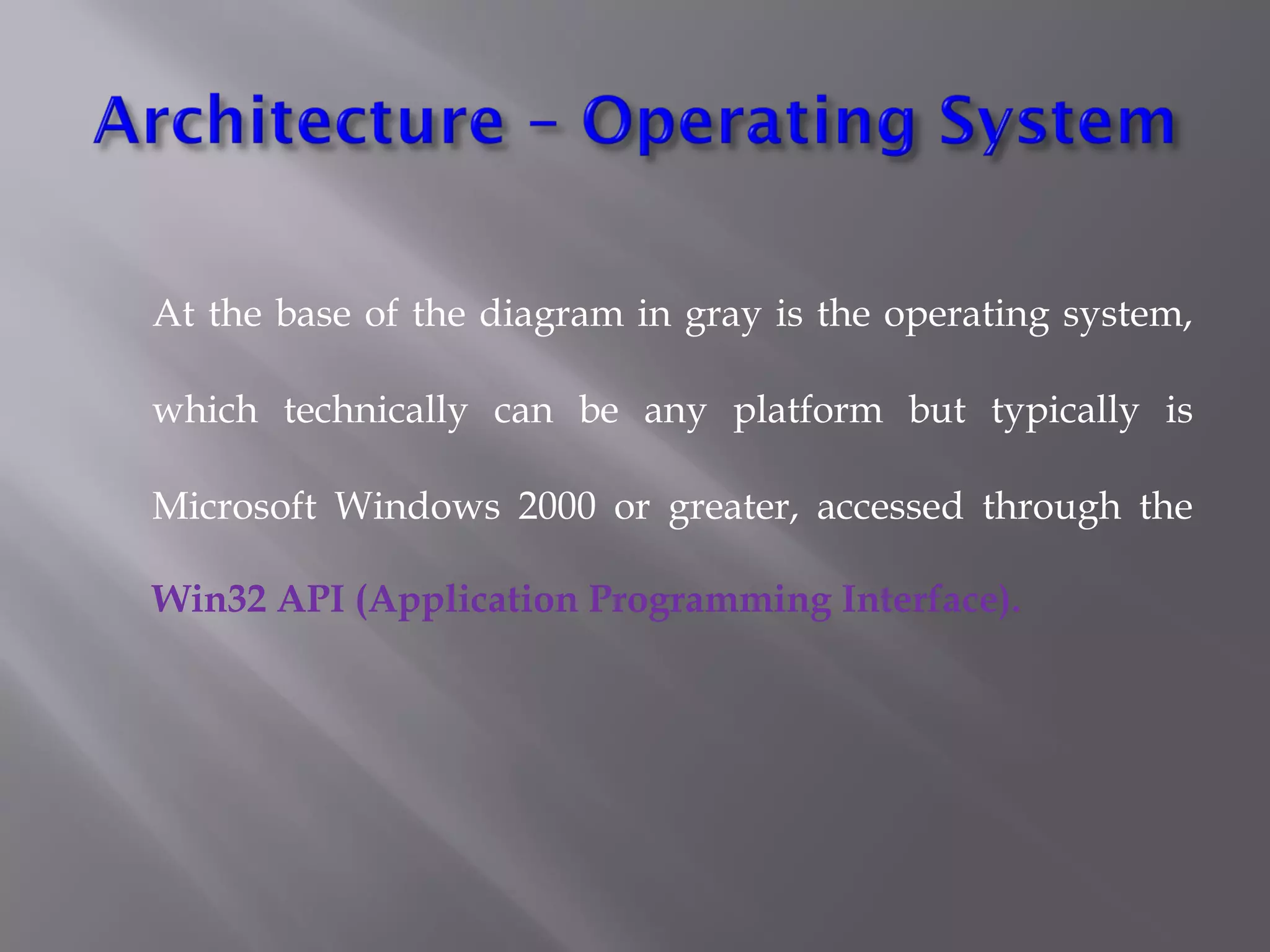 Architecture – Operating System

At the base of the diagram in gray is the operating system, which technically can be any platform but typically is Microsoft Windows 2000 or greater, accessed through the Win32 API (Application Programming Interface).